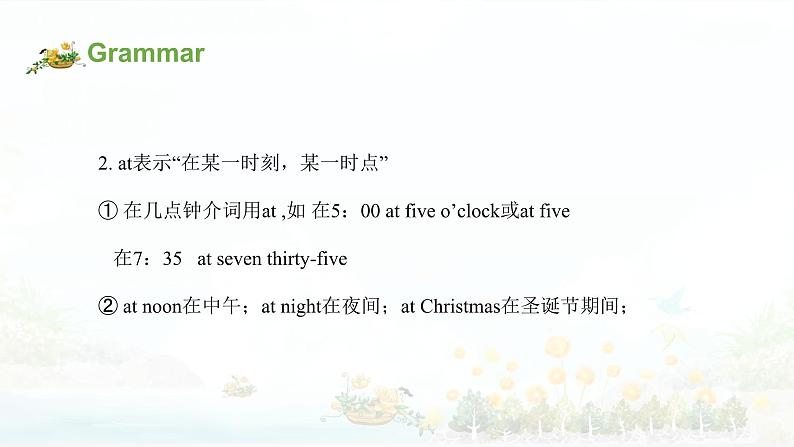 Grammar

2. at表示“在某一时刻，某一时点”

① 在几点钟介词用at ,如 在5：00 at five o’clock或at five

在7：35 at seven thirty-five

② at noon在中午；at night在夜间；at Christmas在圣诞节期间；